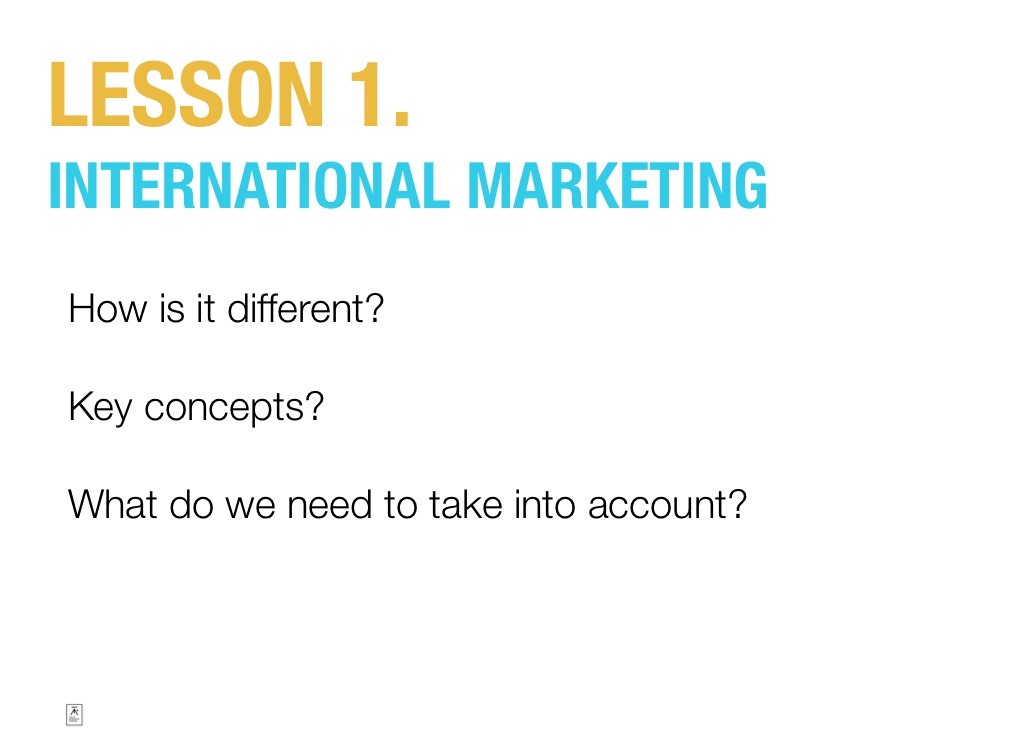 LESSON 1.
INTERNATIONAL MARKETING

How is it different?

Key concepts?

What do we need to take into account?